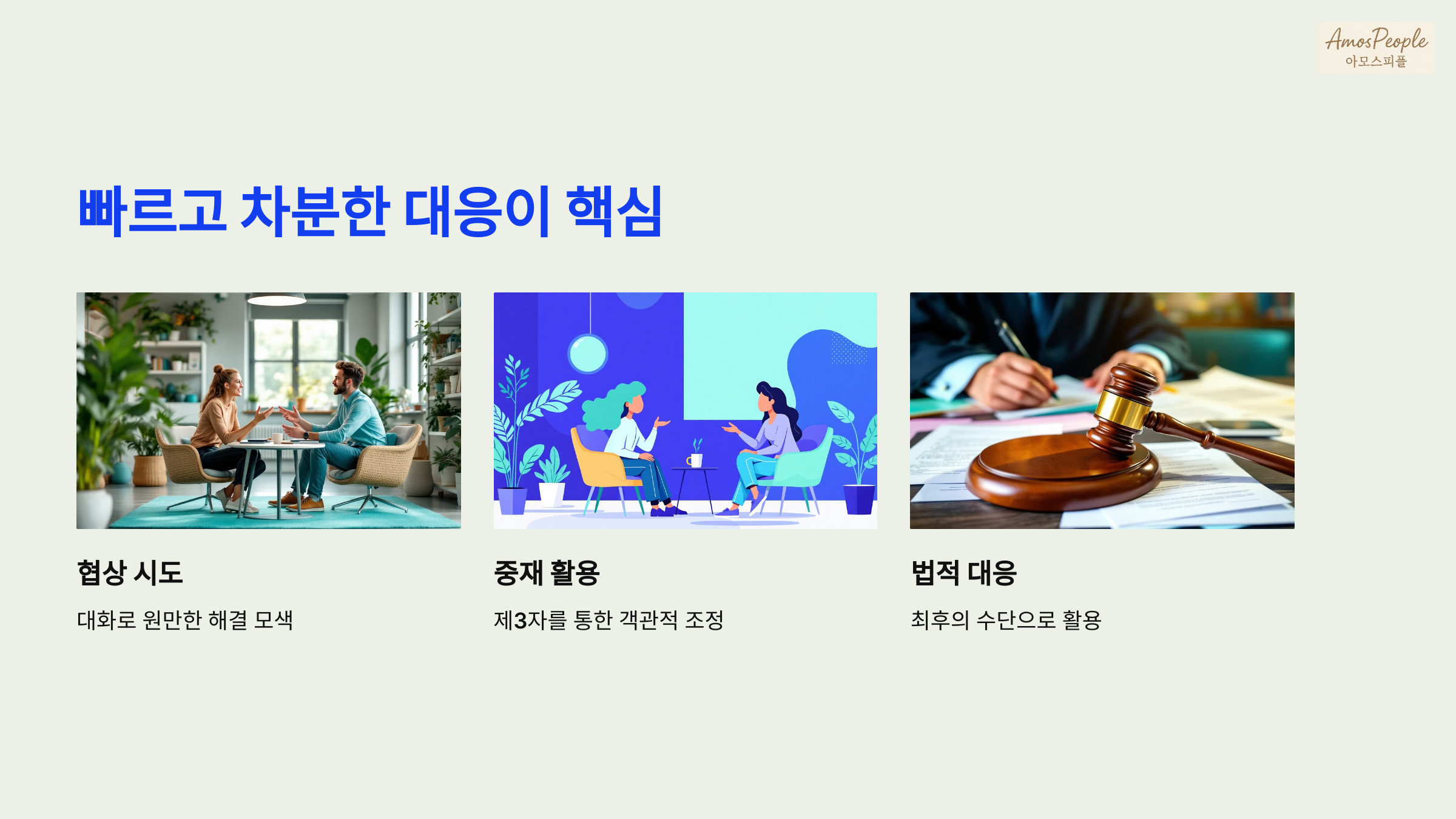 AmosPeople
아모스피플

빠르고 차분한 대응이 핵심

협상 시도

대화로 원만한 해결 모색

중재 활용

제3자를 통한 객관적 조정

법적 대응

최후의 수단으로 활용